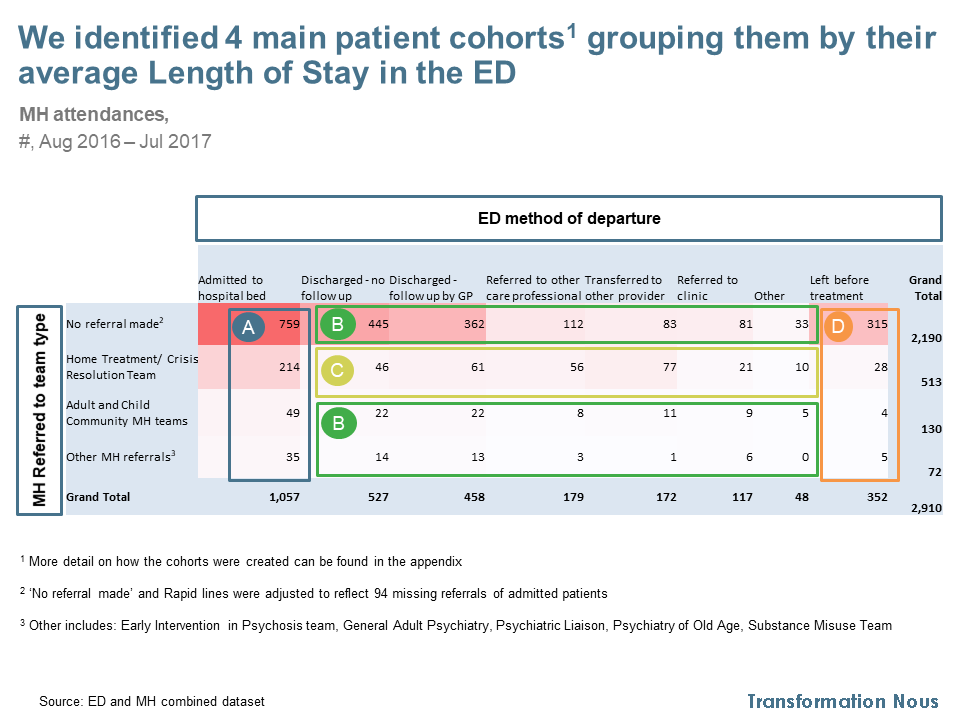 We identified 4 main patient cohorts$^1$ grouping them by their average Length of Stay in the ED

MH attendances,

#, Aug 2016 – Jul 2017

ED method of departure

MH Referred to team type

| | Admitted to hospital bed | Discharged - no follow up | Discharged - follow up by GP | Referred to other care professional | Transferred to other provider | Referred to clinic | Other | Left before treatment | Grand Total |
|---|---|---|---|---|---|---|---|---|---|
| No referral made$^2$ | A 759 | B 445 | 362 | 112 | 83 | 81 | 33 | D 315 | 2,190 |
| Home Treatment/ Crisis Resolution Team | 214 | C 46 | 61 | 56 | 77 | 21 | 10 | 28 | 513 |
| Adult and Child Community MH teams | 49 | B 22 | 22 | 8 | 11 | 9 | 5 | 4 | 130 |
| Other MH referrals$^3$ | 35 | 14 | 13 | 3 | 1 | 6 | 0 | 5 | 72 |
| Grand Total | 1,057 | 527 | 458 | 179 | 172 | 117 | 48 | 352 | 2,910 |

$^1$ More detail on how the cohorts were created can be found in the appendix

$^2$ 'No referral made' and Rapid lines were adjusted to reflect 94 missing referrals of admitted patients

$^3$ Other includes: Early Intervention in Psychosis team, General Adult Psychiatry, Psychiatric Liaison, Psychiatry of Old Age, Substance Misuse Team

Source: ED and MH combined dataset

Transformation Nous